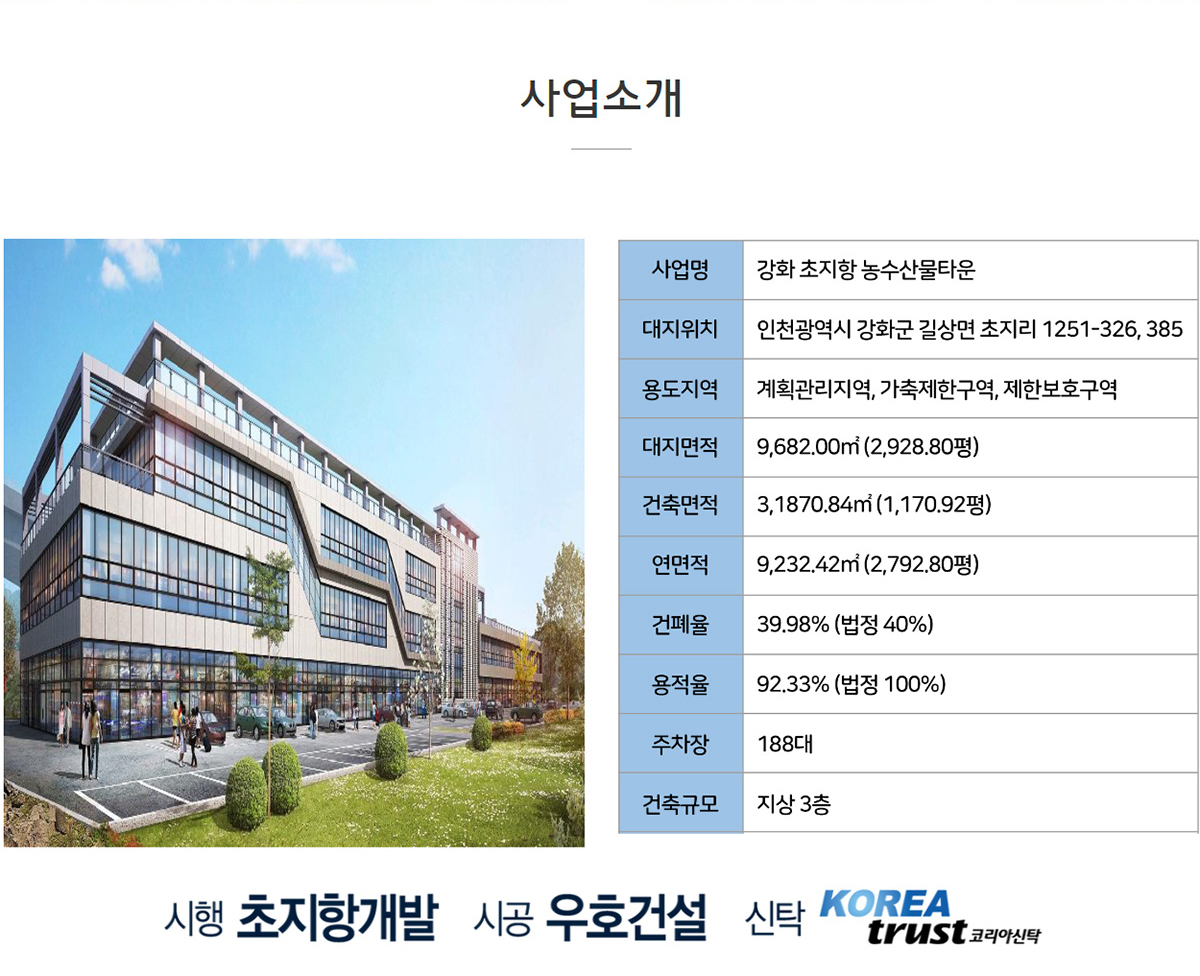 사업소개

| 사업명 | 강화 초지항 농수산물타운 |
|---|---|
| 대지위치 | 인천광역시 강화군 길상면 초지리 1251-326, 385 |
| 용도지역 | 계획관리지역, 가축제한구역, 제한보호구역 |
| 대지면적 | 9,682.00㎡ (2,928.80평) |
| 건축면적 | 3,1870.84㎡ (1,170.92평) |
| 연면적 | 9,232.42㎡ (2,792.80평) |
| 건폐율 | 39.98% (법정 40%) |
| 용적율 | 92.33% (법정 100%) |
| 주차장 | 188대 |
| 건축규모 | 지상 3층 |

시행 초지항개발 시공 우호건설 신탁 KOREA trust 코리아신탁